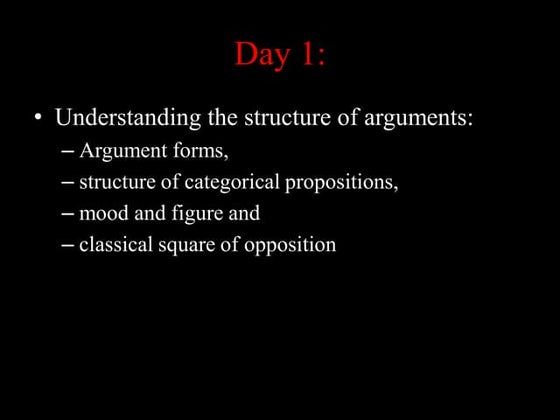 Day 1:

• Understanding the structure of arguments:
– Argument forms,
– structure of categorical propositions,
– mood and figure and
– classical square of opposition